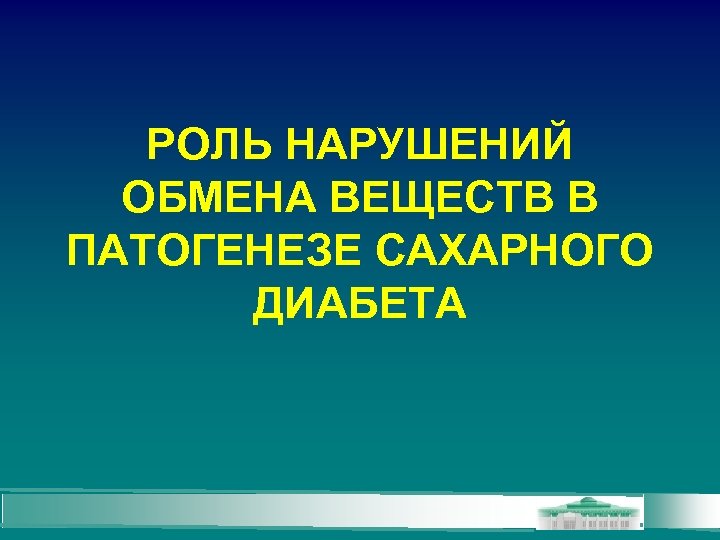 РОЛЬ НАРУШЕНИЙ ОБМЕНА ВЕЩЕСТВ В ПАТОГЕНЕЗЕ САХАРНОГО ДИАБЕТА